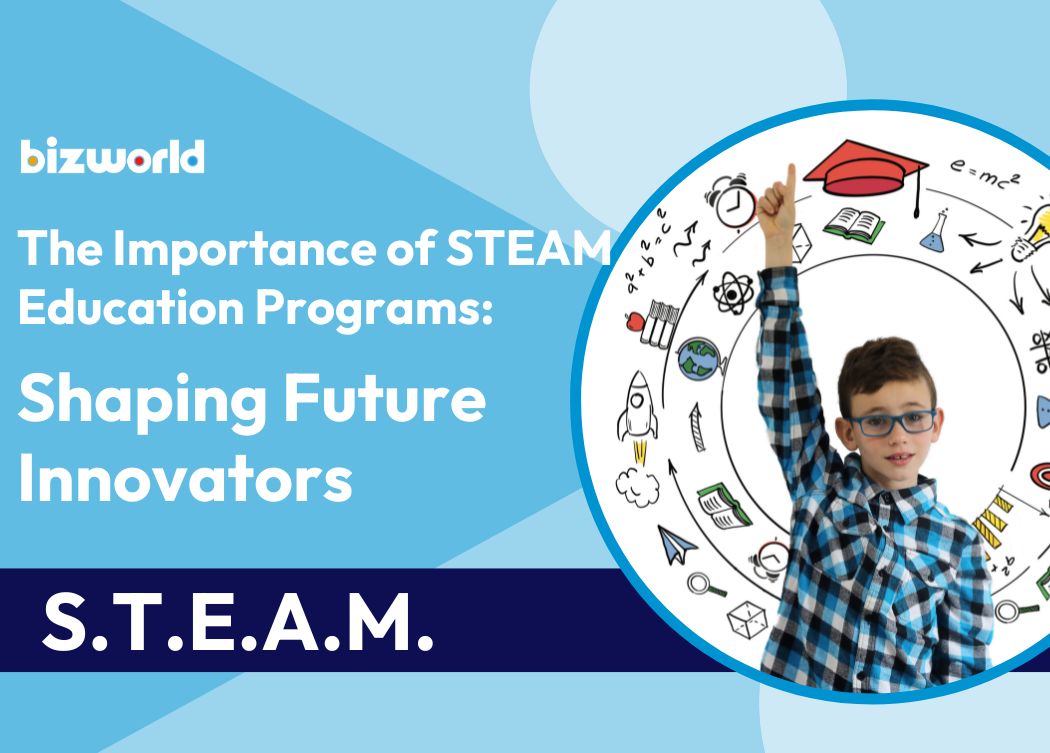 bizworld

The Importance of STEAM Education Programs:

Shaping Future Innovators

S.T.E.A.M.

$e=mc^2$

$a^2+b^2=c^2$